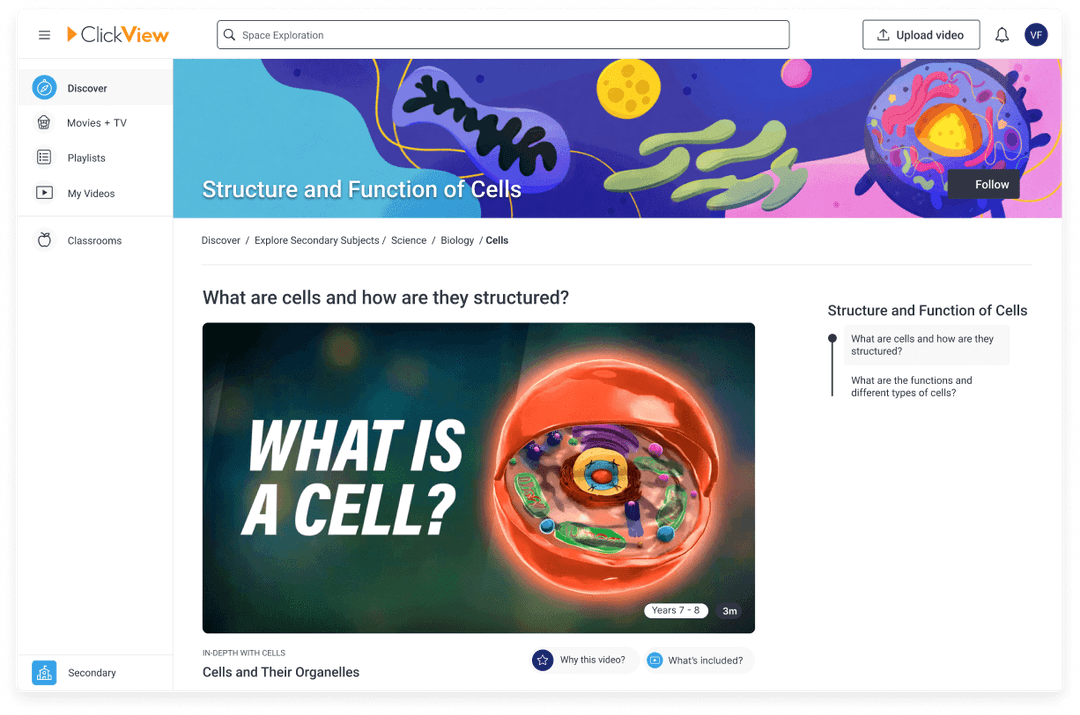 ClickView

Space Exploration

Upload video

VF

Discover

Movies + TV

Playlists

My Videos

Classrooms

Secondary

Structure and Function of Cells

Follow

Discover / Explore Secondary Subjects / Science / Biology / Cells

What are cells and how are they structured?

WHAT IS A CELL?

Years 7 - 8

3m

IN-DEPTH WITH CELLS

Cells and Their Organelles

Why this video?

What's included?

Structure and Function of Cells

What are cells and how are they structured?

What are the functions and different types of cells?